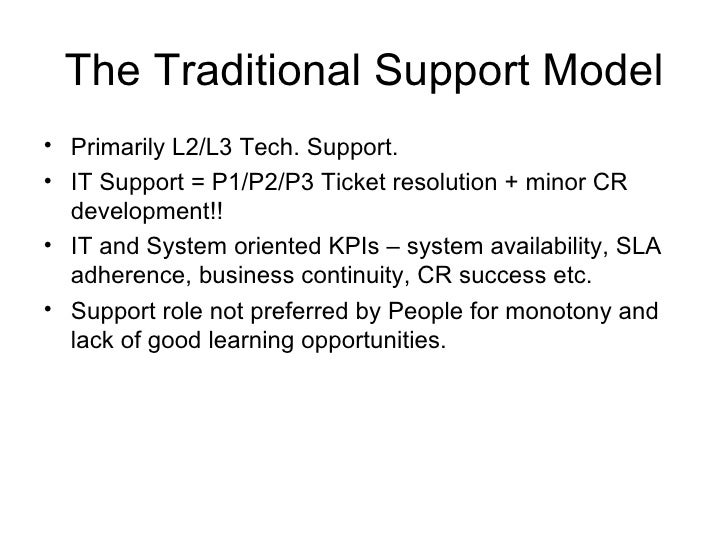 The Traditional Support Model

• Primarily L2/L3 Tech. Support.
• IT Support = P1/P2/P3 Ticket resolution + minor CR development!!
• IT and System oriented KPIs – system availability, SLA adherence, business continuity, CR success etc.
• Support role not preferred by People for monotony and lack of good learning opportunities.